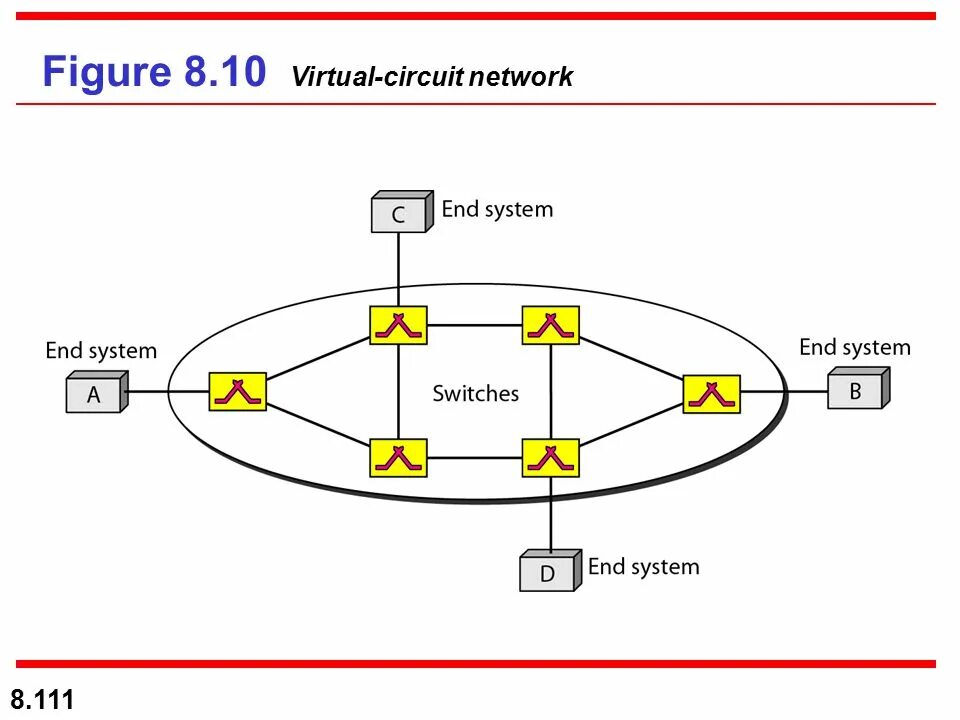 Figure 8.10 Virtual-circuit network

C End system

End system

A

Switches

End system

B

D End system

8.111